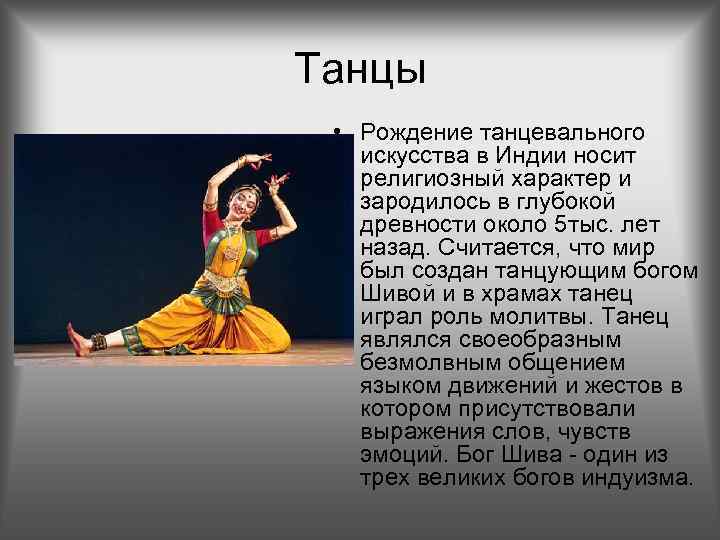 Танцы

• Рождение танцевального искусства в Индии носит религиозный характер и зародилось в глубокой древности около 5тыс. лет назад. Считается, что мир был создан танцующим богом Шивой и в храмах танец играл роль молитвы. Танец являлся своеобразным безмолвным общением языком движений и жестов в котором присутствовали выражения слов, чувств эмоций. Бог Шива - один из трех великих богов индуизма.